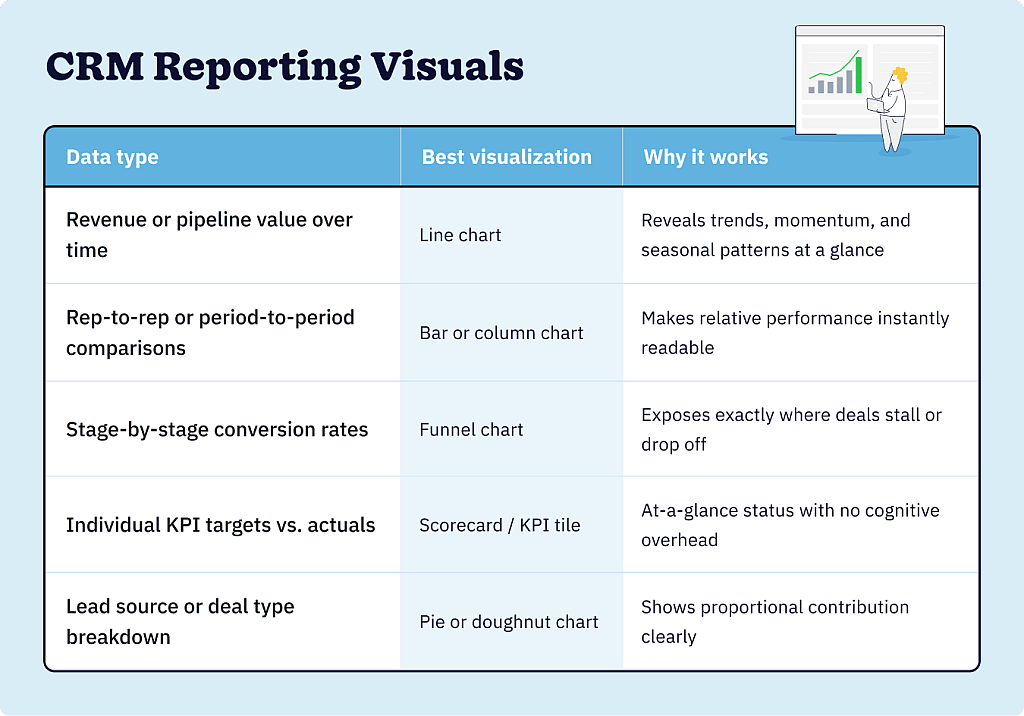 CRM Reporting Visuals

| Data type | Best visualization | Why it works |
|---|---|---|
| Revenue or pipeline value over time | Line chart | Reveals trends, momentum, and seasonal patterns at a glance |
| Rep-to-rep or period-to-period comparisons | Bar or column chart | Makes relative performance instantly readable |
| Stage-by-stage conversion rates | Funnel chart | Exposes exactly where deals stall or drop off |
| Individual KPI targets vs. actuals | Scorecard / KPI tile | At-a-glance status with no cognitive overhead |
| Lead source or deal type breakdown | Pie or doughnut chart | Shows proportional contribution clearly |